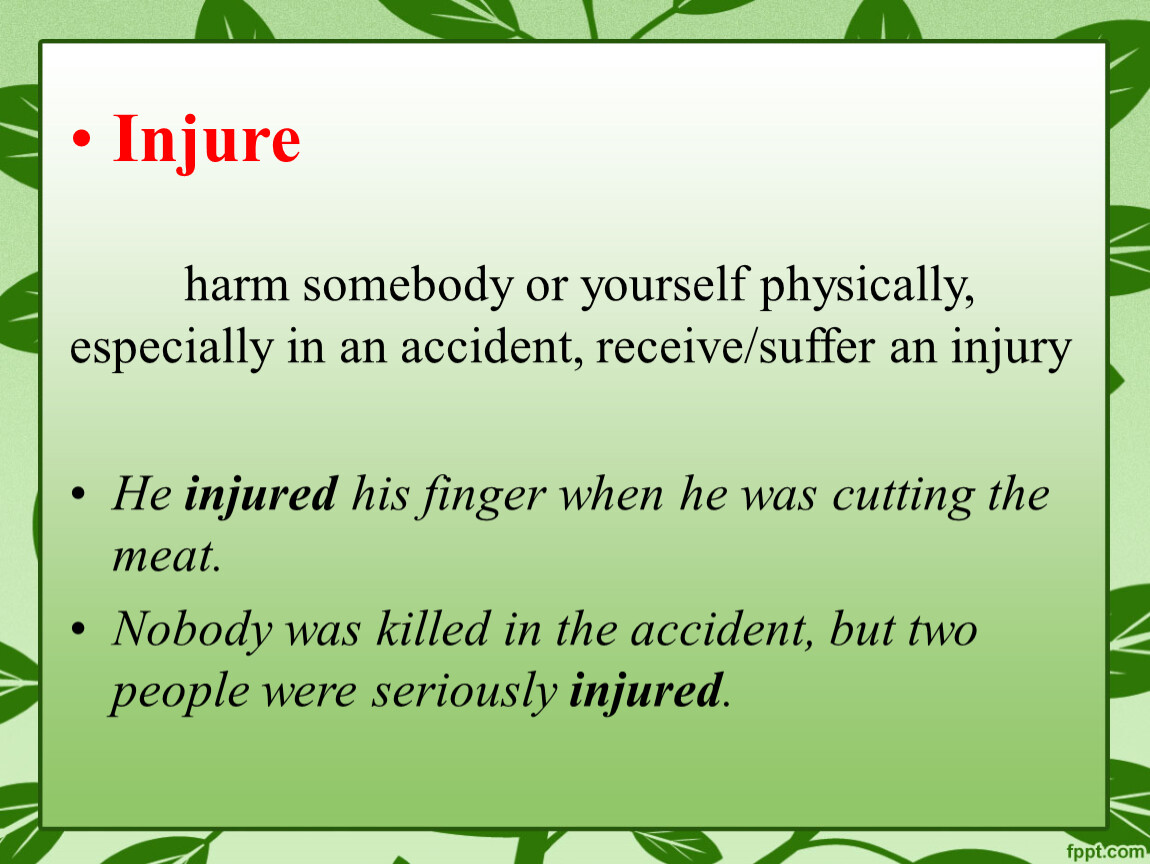 • Injure

harm somebody or yourself physically, especially in an accident, receive/suffer an injury

• He injured his finger when he was cutting the meat.
• Nobody was killed in the accident, but two people were seriously injured.

fppt.com